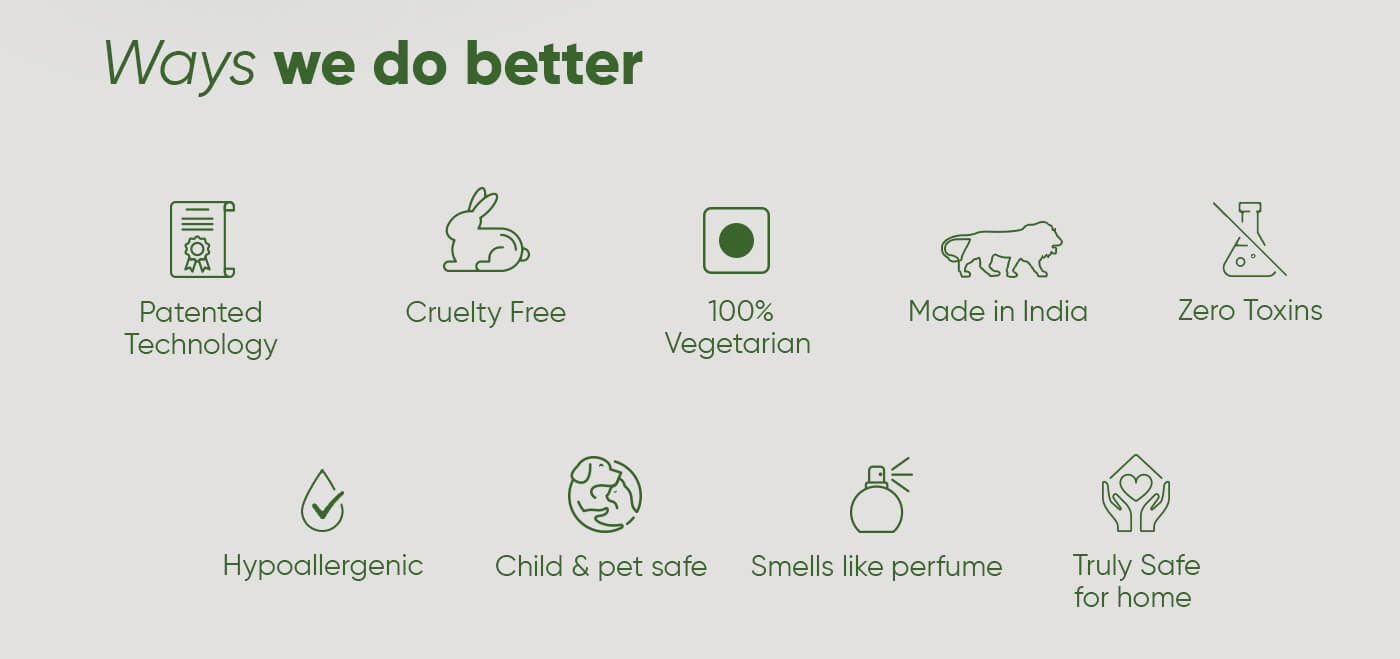 Ways we do better

Patented Technology

Cruelty Free

100% Vegetarian

Made in India

Zero Toxins

Hypoallergenic

Child & pet safe

Smells like perfume

Truly Safe for home